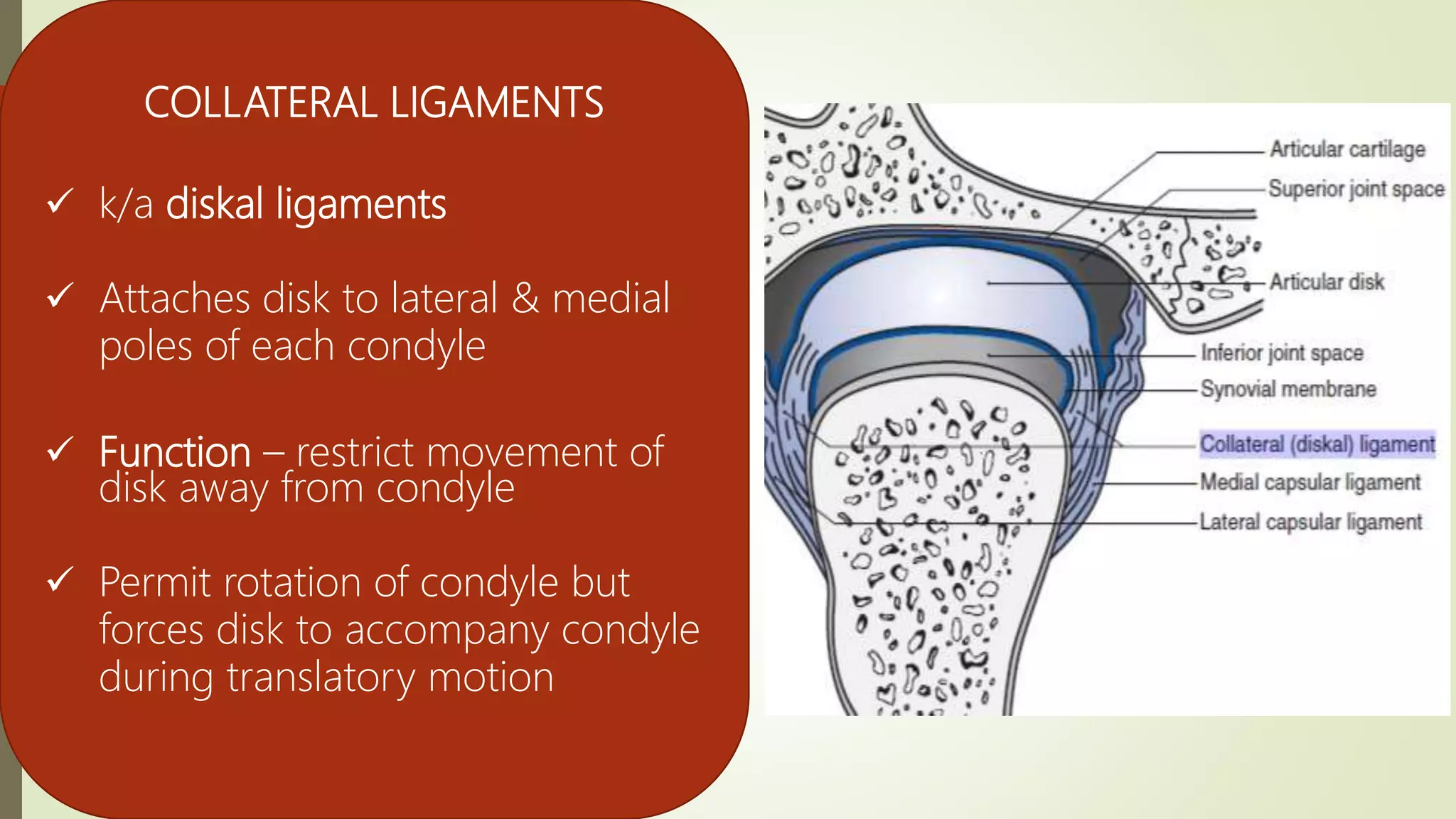 COLLATERAL LIGAMENTS

✓ k/a diskal ligaments

✓ Attaches disk to lateral & medial poles of each condyle

✓ Function – restrict movement of disk away from condyle

✓ Permit rotation of condyle but forces disk to accompany condyle during translatory motion

Articular cartilage
Superior joint space
Articular disk
Inferior joint space
Synovial membrane
Collateral (diskal) ligament
Medial capsular ligament
Lateral capsular ligament